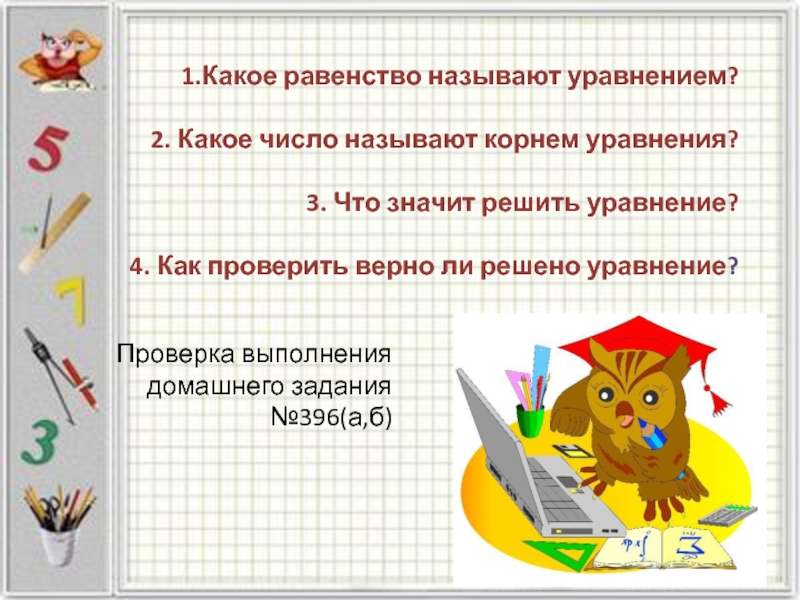 1.Какое равенство называют уравнением?

2. Какое число называют корнем уравнения?

3. Что значит решить уравнение?

4. Как проверить верно ли решено уравнение?

Проверка выполнения домашнего задания №396(а,б)

5

7

3

3